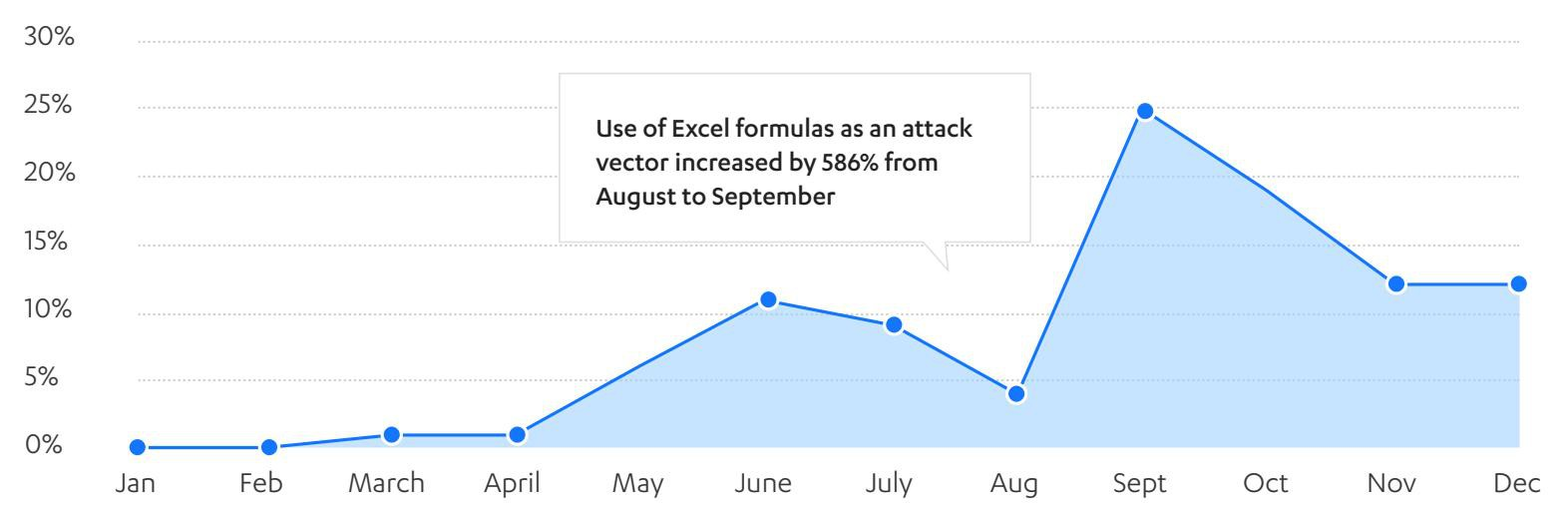 30%
25%
20%
15%
10%
5%
0%

Use of Excel formulas as an attack vector increased by 586% from August to September

Jan Feb March April May June July Aug Sept Oct Nov Dec